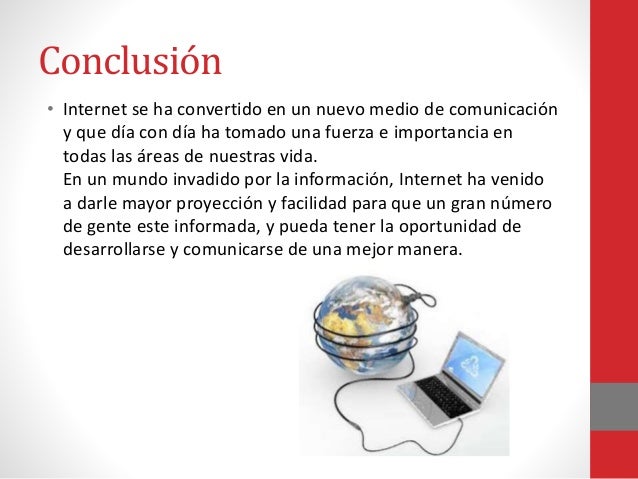 Conclusión

• Internet se ha convertido en un nuevo medio de comunicación y que día con día ha tomado una fuerza e importancia en todas las áreas de nuestras vida.
En un mundo invadido por la información, Internet ha venido a darle mayor proyección y facilidad para que un gran número de gente este informada, y pueda tener la oportunidad de desarrollarse y comunicarse de una mejor manera.